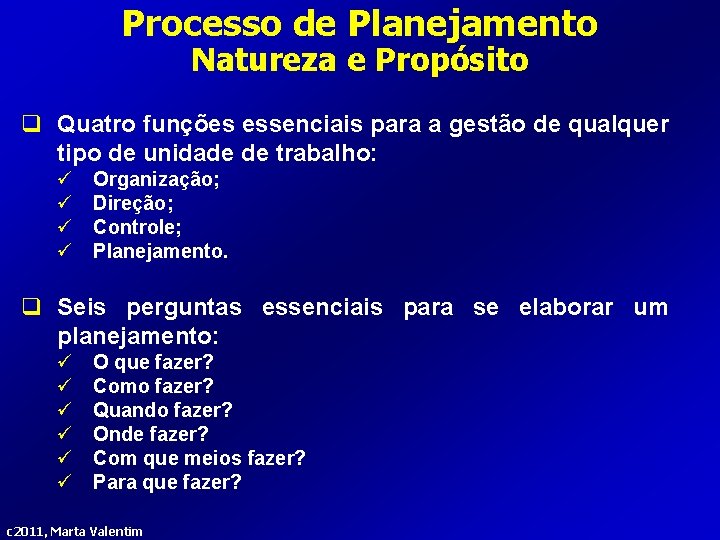 Processo de Planejamento
Natureza e Propósito

❑ Quatro funções essenciais para a gestão de qualquer tipo de unidade de trabalho:
✓ Organização;
✓ Direção;
✓ Controle;
✓ Planejamento.

❑ Seis perguntas essenciais para se elaborar um planejamento:
✓ O que fazer?
✓ Como fazer?
✓ Quando fazer?
✓ Onde fazer?
✓ Com que meios fazer?
✓ Para que fazer?

c2011, Marta Valentim